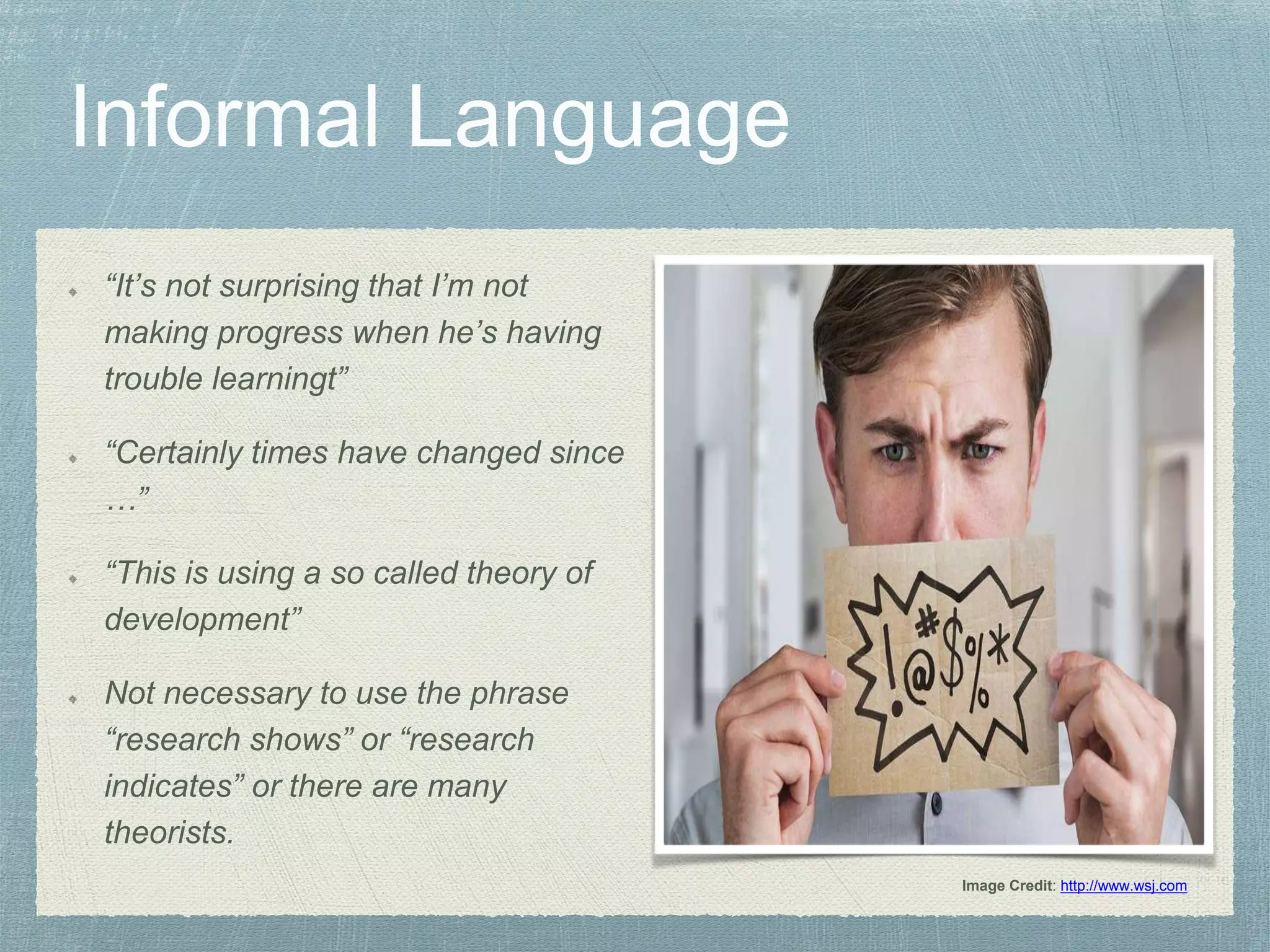 Informal Language

“It’s not surprising that I’m not making progress when he’s having trouble learningt”

“Certainly times have changed since …”

“This is using a so called theory of development”

Not necessary to use the phrase “research shows” or “research indicates” or there are many theorists.

!@#$%*

Image Credit: http://www.wsj.com